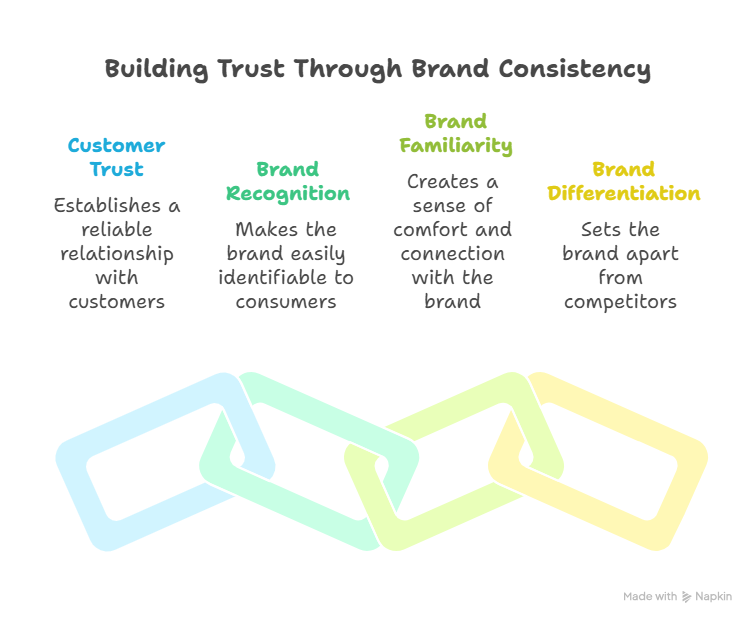 Building Trust Through Brand Consistency

Customer Trust

Establishes a reliable relationship with customers

Brand Recognition

Makes the brand easily identifiable to consumers

Brand Familiarity

Creates a sense of comfort and connection with the brand

Brand Differentiation

Sets the brand apart from competitors

Made with Napkin